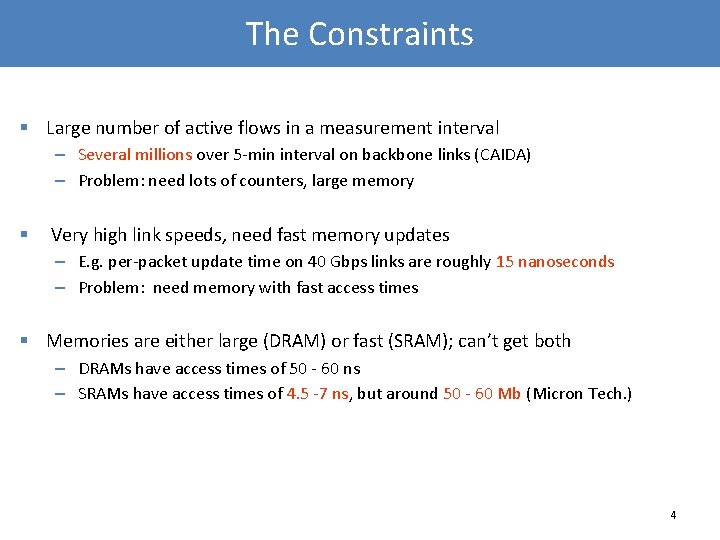 The Constraints

▪ Large number of active flows in a measurement interval
– Several millions over 5-min interval on backbone links (CAIDA)
– Problem: need lots of counters, large memory

▪ Very high link speeds, need fast memory updates
– E.g. per-packet update time on 40 Gbps links are roughly 15 nanoseconds
– Problem: need memory with fast access times

▪ Memories are either large (DRAM) or fast (SRAM); can't get both
– DRAMs have access times of 50 - 60 ns
– SRAMs have access times of 4.5 -7 ns, but around 50 - 60 Mb (Micron Tech.)

4